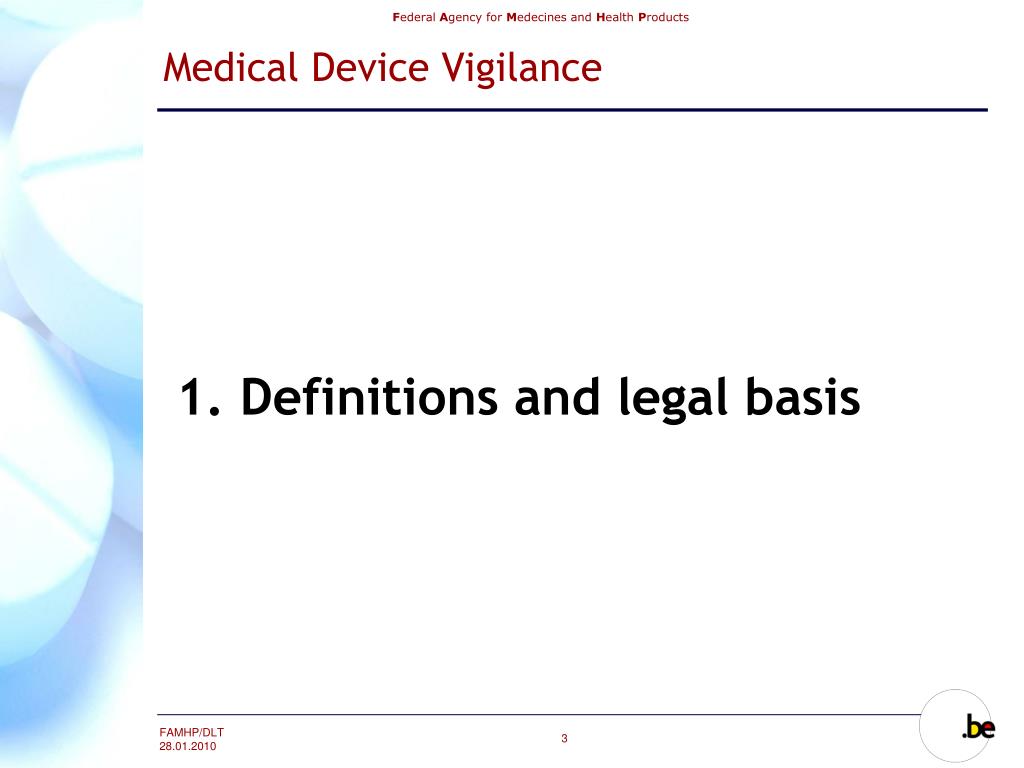 Federal Agency for Medecines and Health Products

Medical Device Vigilance

1. Definitions and legal basis

FAMHP/DLT
28.01.2010

3

.be